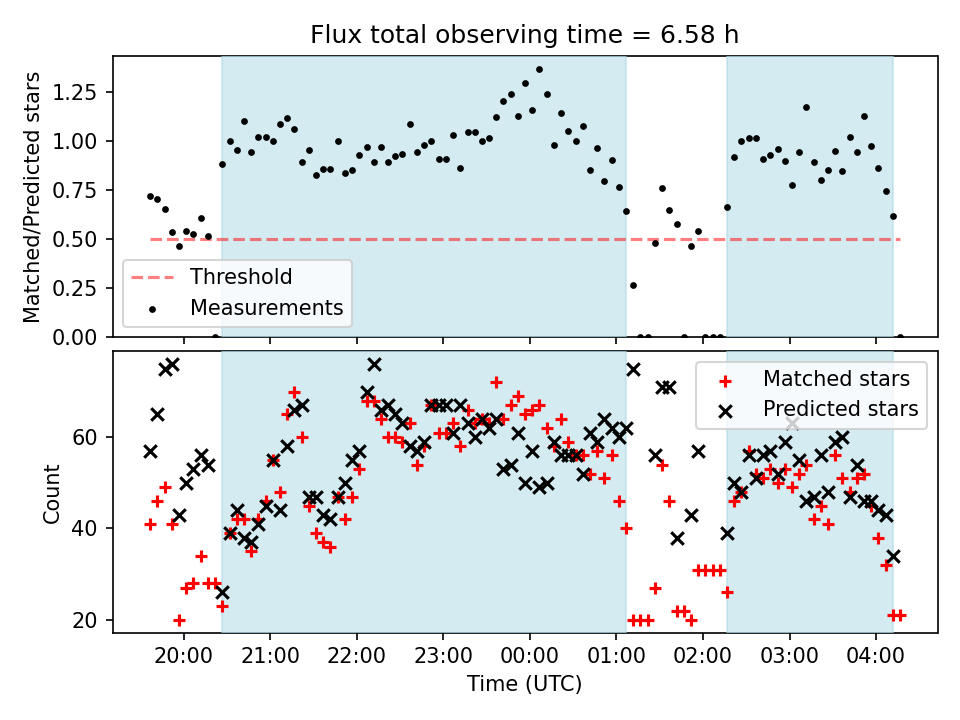 Flux total observing time = 6.58 h

Matched/Predicted stars

1.25
1.00
0.75
0.50
0.25
0.00

Threshold
Measurements

Count

60
40
20

Matched stars
Predicted stars

20:00 21:00 22:00 23:00 00:00 01:00 02:00 03:00 04:00

Time (UTC)